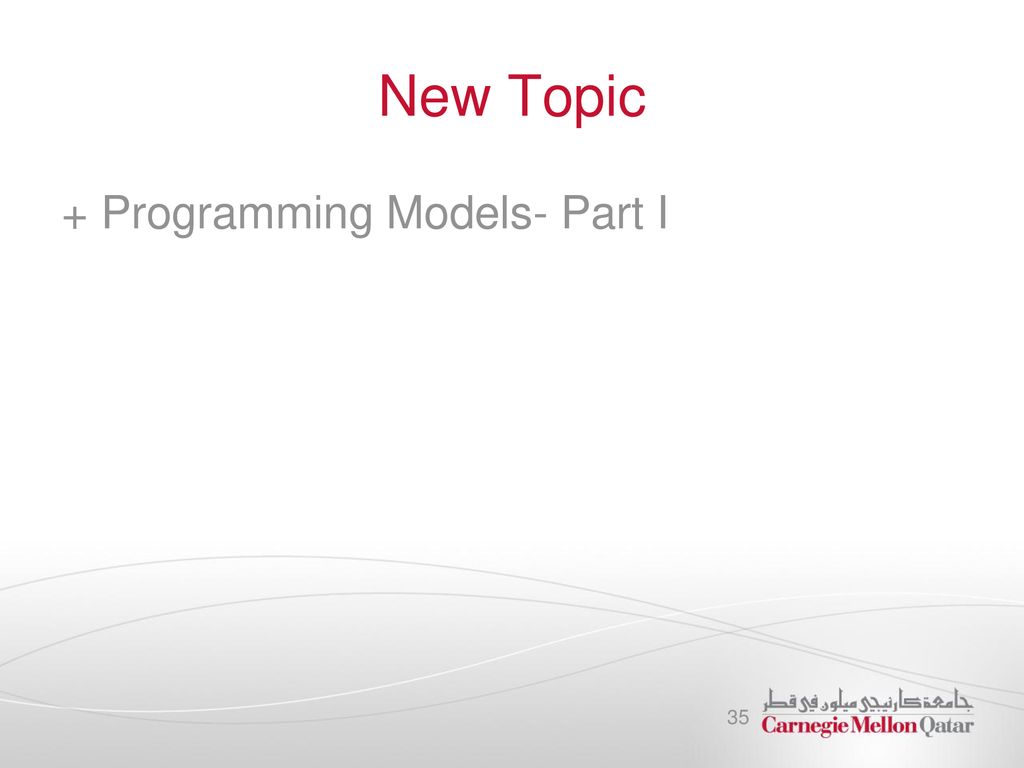 New Topic

+ Programming Models- Part I

35

جامعة كارنيجي ميلون في قطر
Carnegie Mellon Qatar